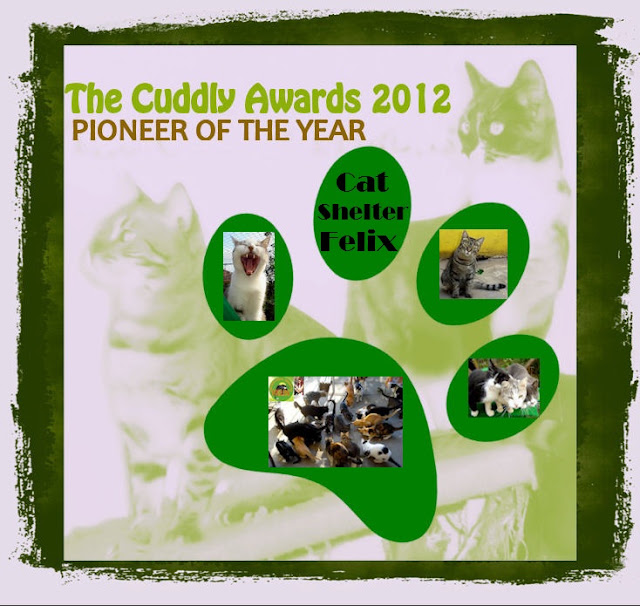 The Cuddly Awards 2012
PIONEER OF THE YEAR

Cat
Shelter
Felix